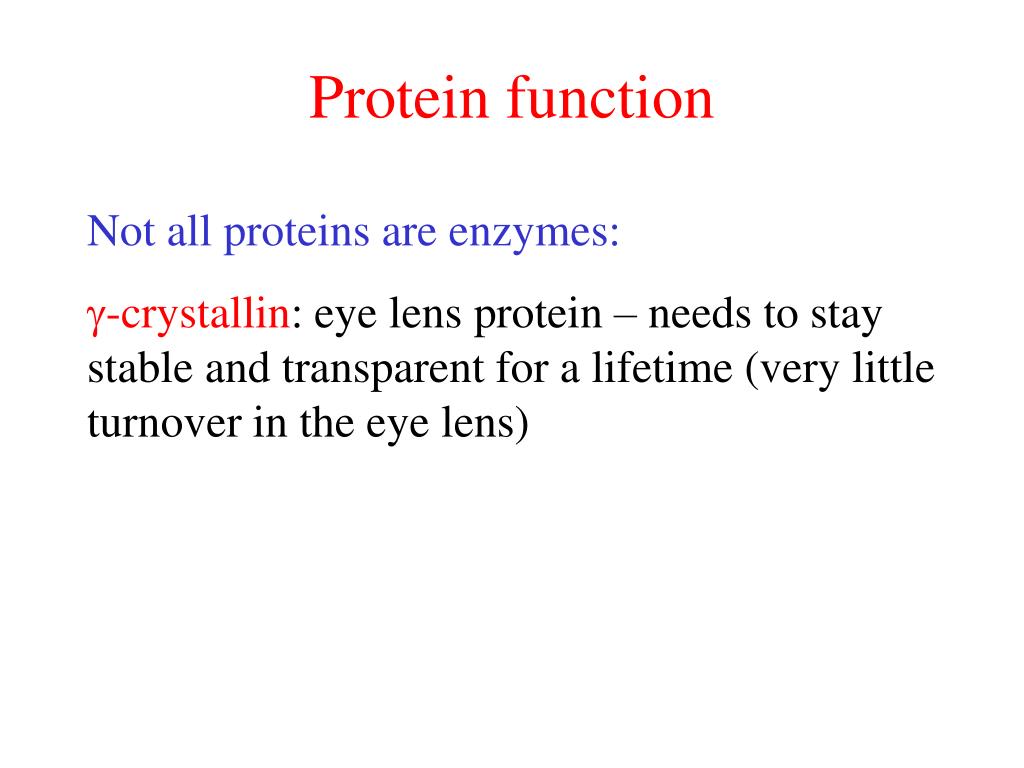 Protein function

Not all proteins are enzymes:

γ-crystallin: eye lens protein – needs to stay stable and transparent for a lifetime (very little turnover in the eye lens)